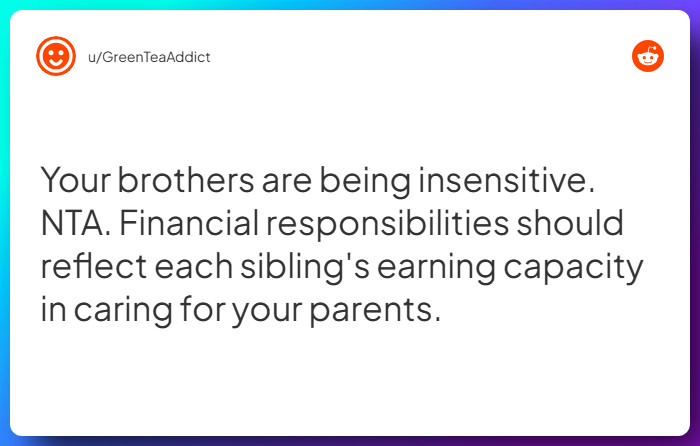 u/GreenTeaAddict

Your brothers are being insensitive. NTA. Financial responsibilities should reflect each sibling's earning capacity in caring for your parents.